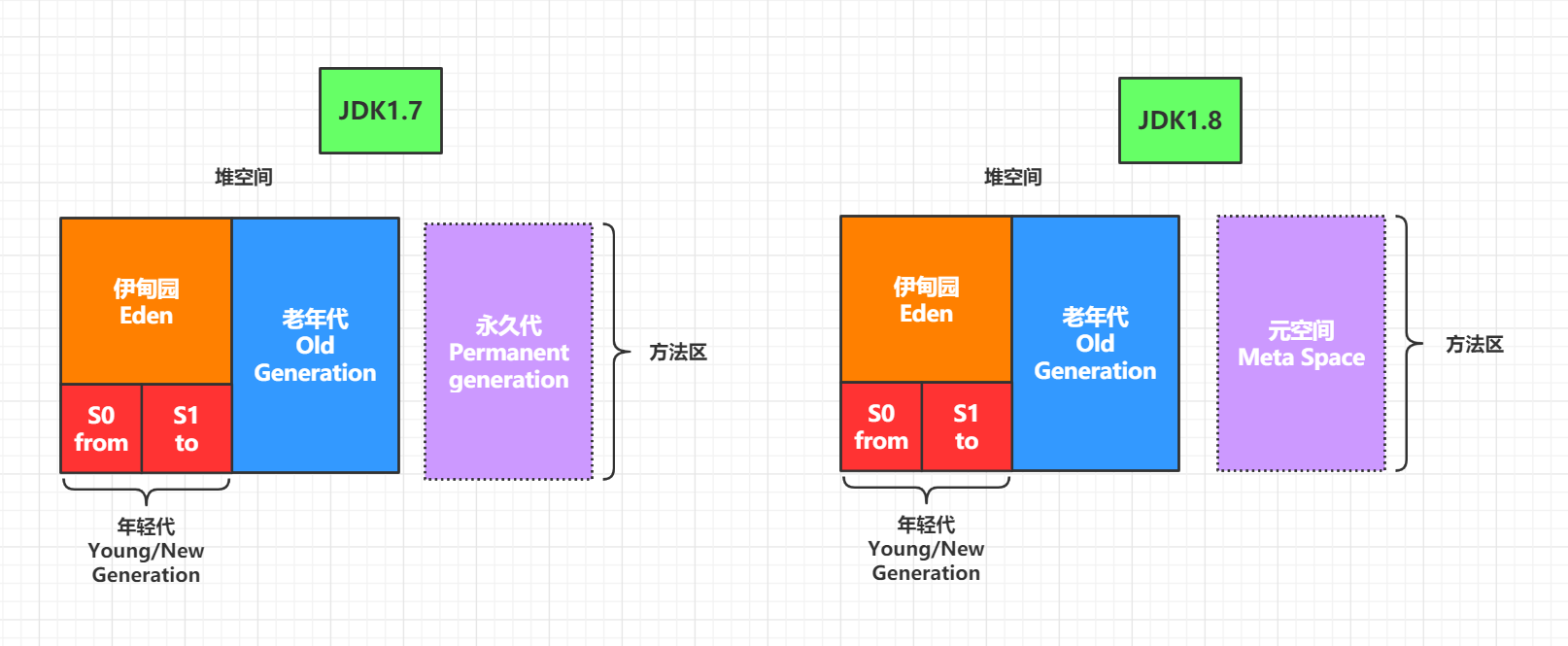 JDK1.7

堆空间

伊甸园
Eden

S0
from

S1
to

老年代
Old
Generation

永久代
Permanent
generation

方法区

年轻代
Young/New
Generation

JDK1.8

堆空间

伊甸园
Eden

S0
from

S1
to

老年代
Old
Generation

元空间
Meta Space

方法区

年轻代
Young/New
Generation